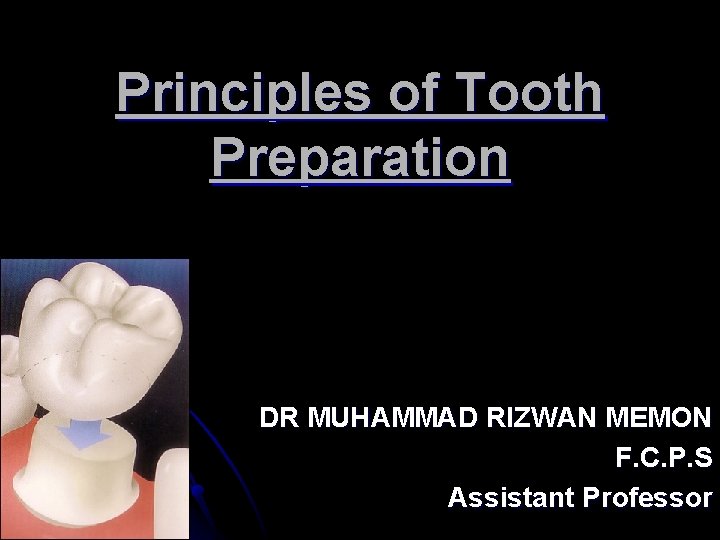 Principles of Tooth Preparation

DR MUHAMMAD RIZWAN MEMON
F.C.P.S
Assistant Professor